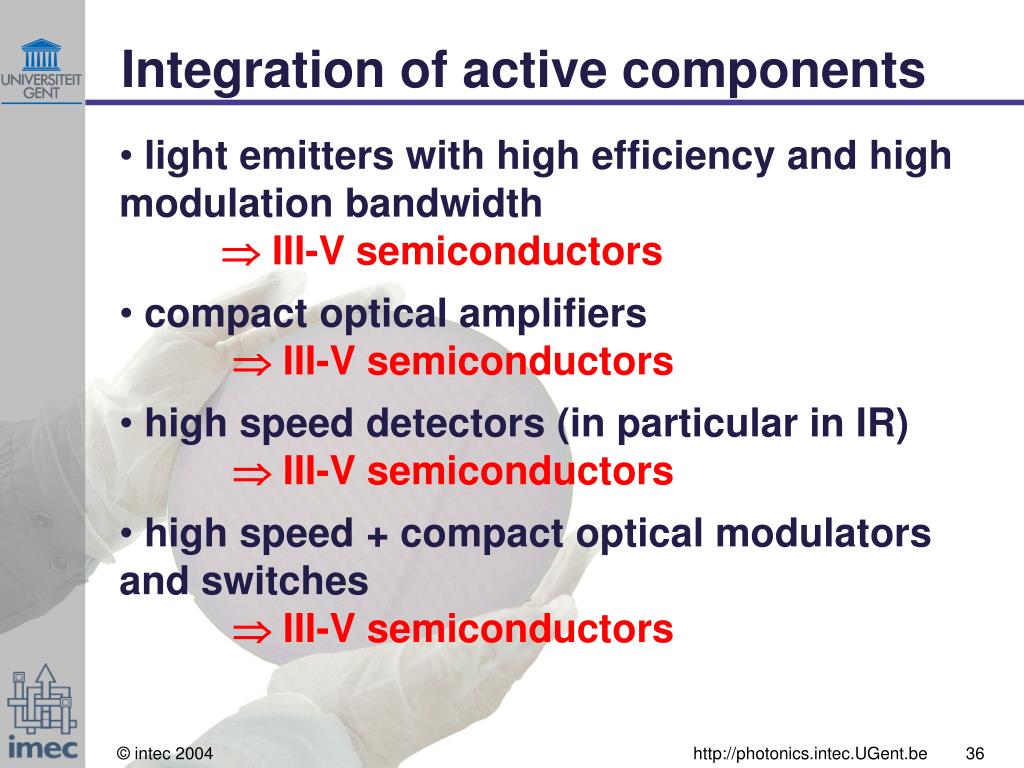 UNIVERSITEIT GENT

Integration of active components

• light emitters with high efficiency and high modulation bandwidth
$\Rightarrow$ III-V semiconductors

• compact optical amplifiers
$\Rightarrow$ III-V semiconductors

• high speed detectors (in particular in IR)
$\Rightarrow$ III-V semiconductors

• high speed + compact optical modulators and switches
$\Rightarrow$ III-V semiconductors

imec

© intec 2004

http://photonics.intec.UGent.be

36